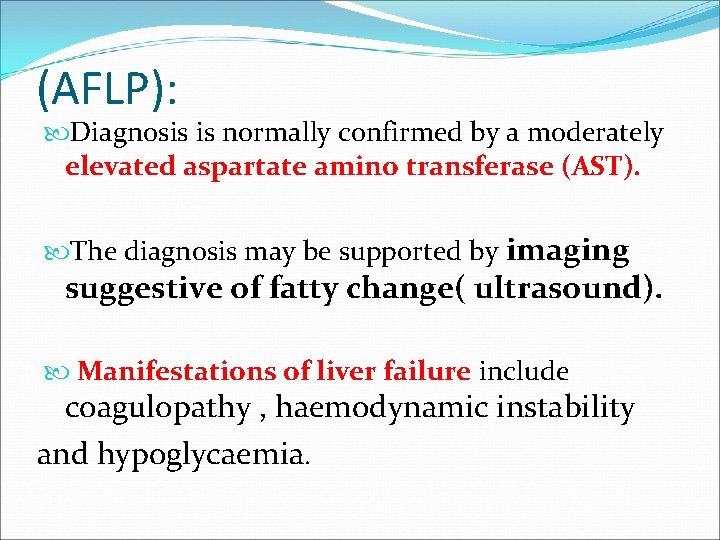 (AFLP):

Diagnosis is normally confirmed by a moderately elevated aspartate amino transferase (AST).

The diagnosis may be supported by imaging suggestive of fatty change( ultrasound).

Manifestations of liver failure include coagulopathy , haemodynamic instability and hypoglycaemia.